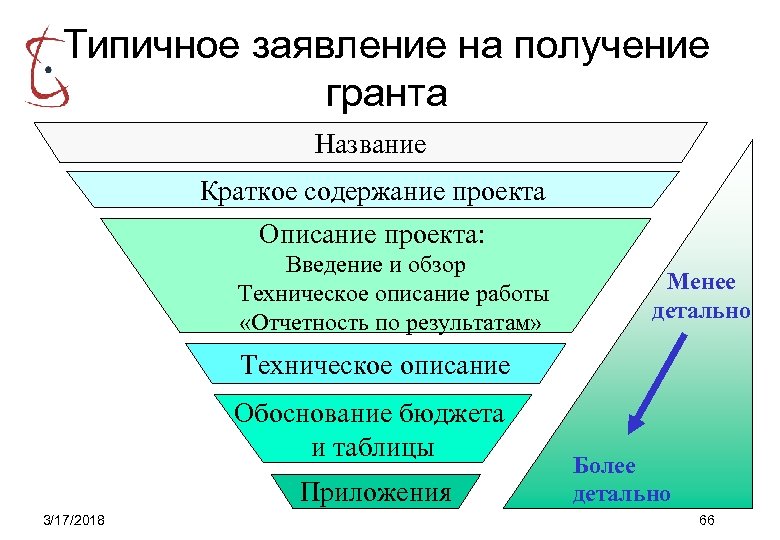 Типичное заявление на получение гранта

Название

Краткое содержание проекта

Описание проекта:
Введение и обзор
Техническое описание работы
«Отчетность по результатам»

Техническое описание

Обоснование бюджета и таблицы

Приложения

Менее детально

Более детально

3/17/2018

66